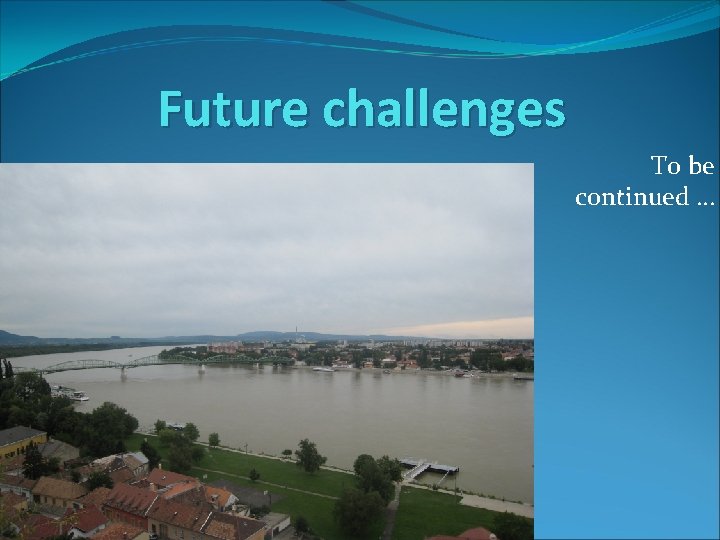 Future challenges

To be continued …